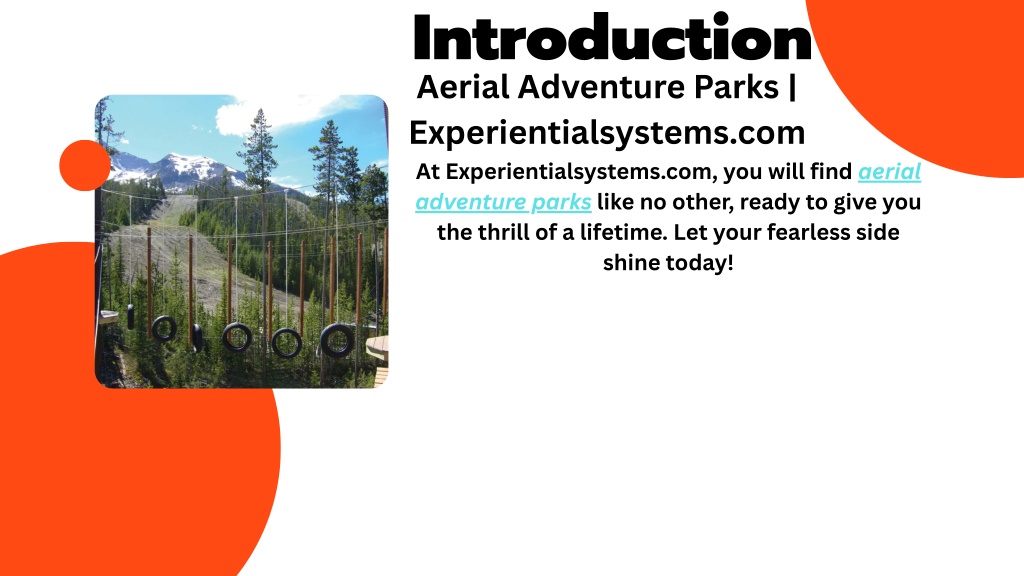 Introduction

Aerial Adventure Parks | Experientialsystems.com

At Experientialsystems.com, you will find aerial adventure parks like no other, ready to give you the thrill of a lifetime. Let your fearless side shine today!